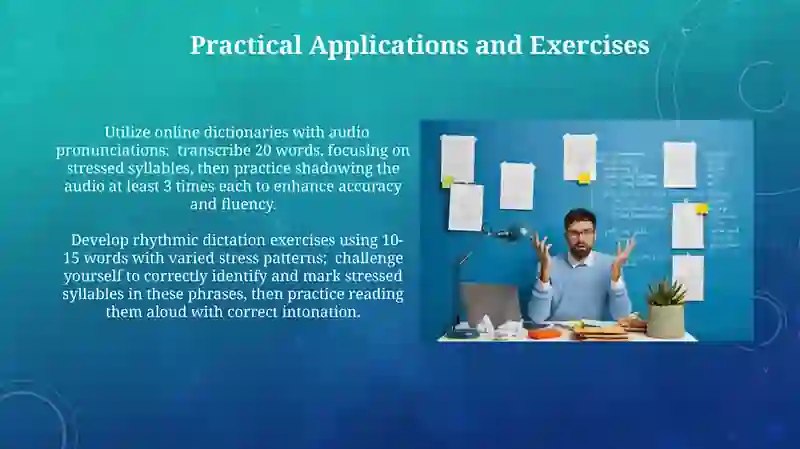 Practical Applications and Exercises

Utilize online dictionaries with audio pronunciations; transcribe 20 words, focusing on stressed syllables, then practice shadowing the audio at least 3 times each to enhance accuracy and fluency.

Develop rhythmic dictation exercises using 10-15 words with varied stress patterns; challenge yourself to correctly identify and mark stressed syllables in these phrases, then practice reading them aloud with correct intonation.